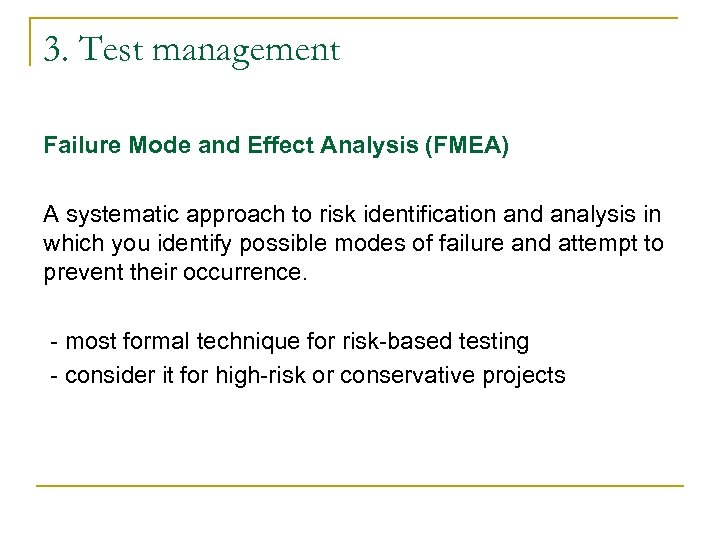 3. Test management

Failure Mode and Effect Analysis (FMEA)

A systematic approach to risk identification and analysis in which you identify possible modes of failure and attempt to prevent their occurrence.

- most formal technique for risk-based testing
- consider it for high-risk or conservative projects